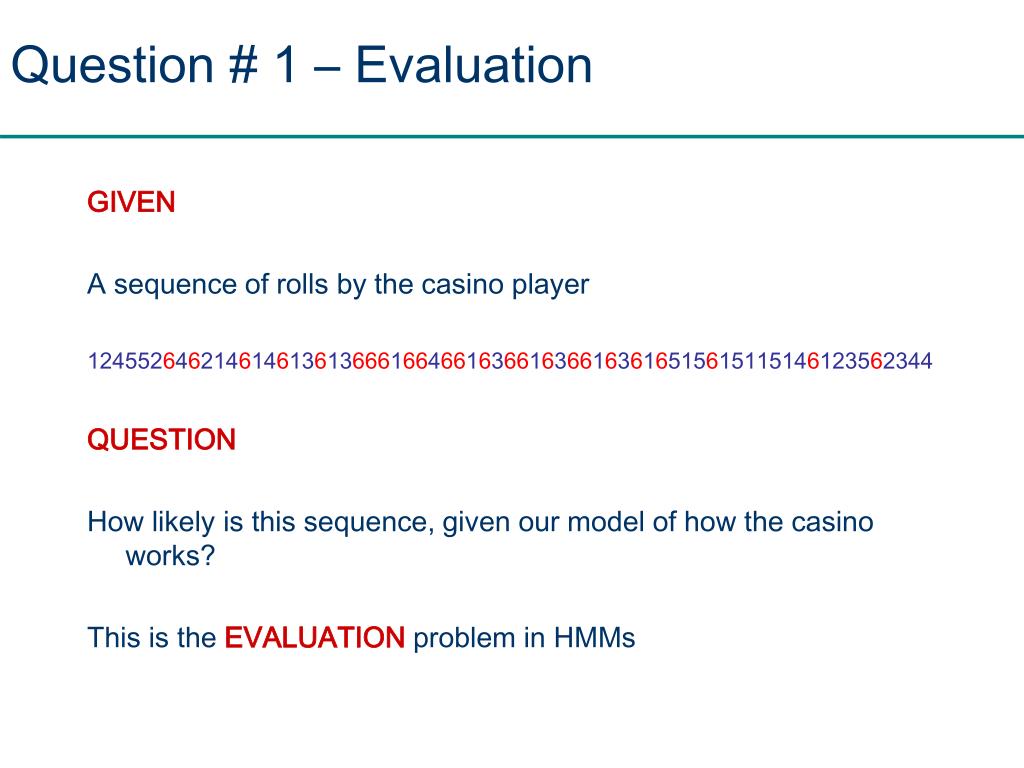 Question # 1 – Evaluation

GIVEN

A sequence of rolls by the casino player

1245526462146146136136661664661636616366163616515615115146123562344

QUESTION

How likely is this sequence, given our model of how the casino works?

This is the EVALUATION problem in HMMs